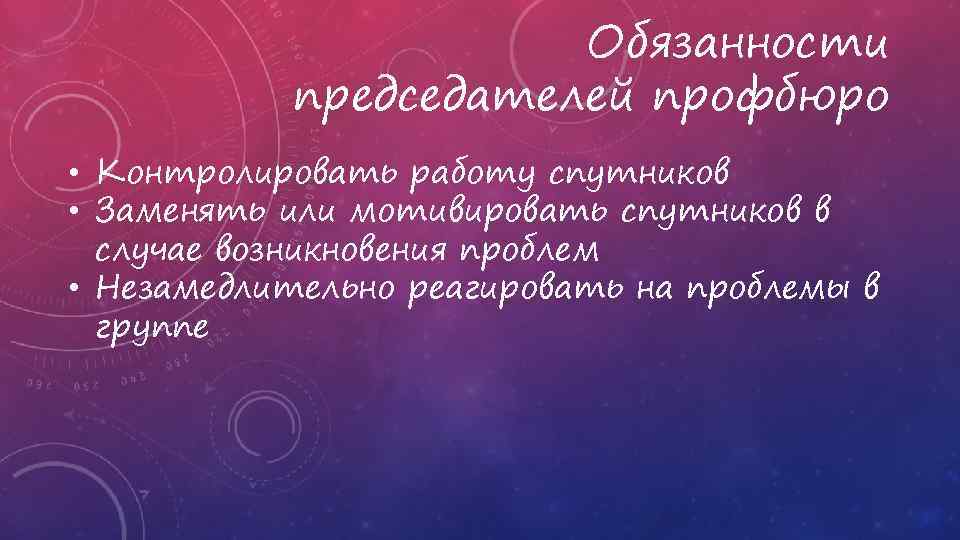 Обязанности председателей профбюро

• Контролировать работу спутников
• Заменять или мотивировать спутников в случае возникновения проблем
• Незамедлительно реагировать на проблемы в группе